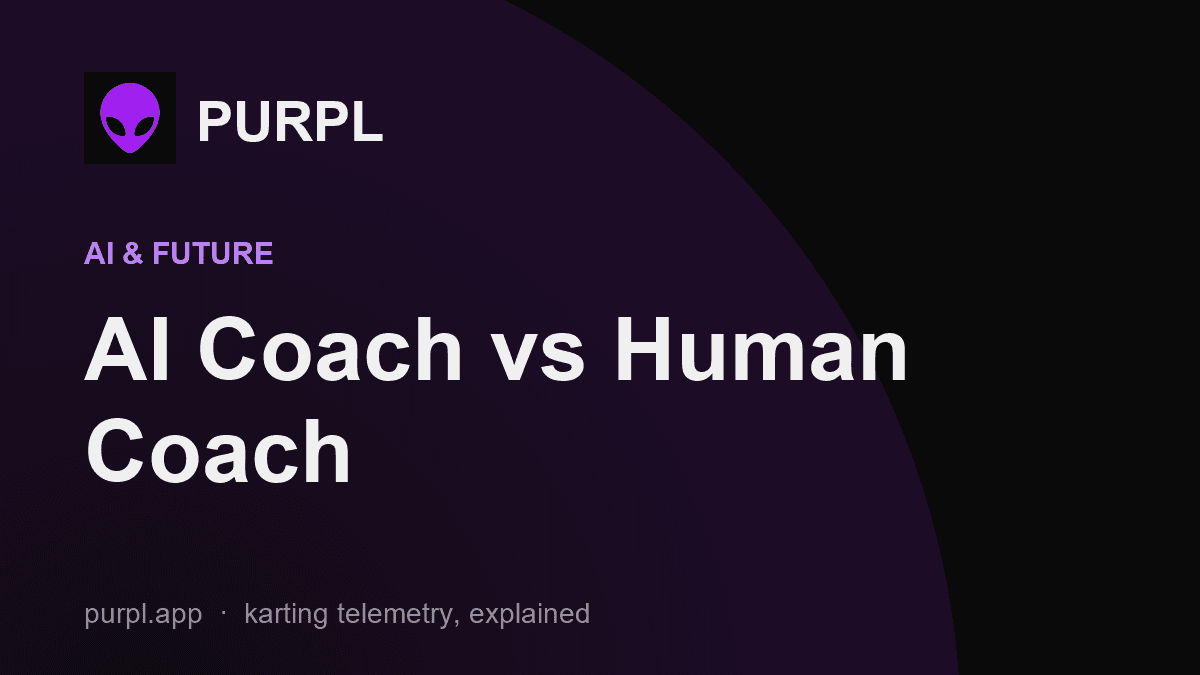 PURPL

AI & FUTURE

AI Coach vs Human Coach

purpl.app · karting telemetry, explained